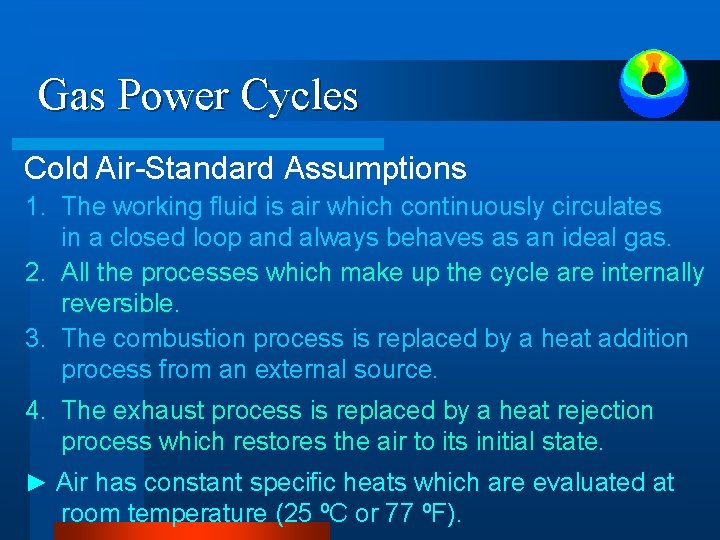 Gas Power Cycles

Cold Air-Standard Assumptions

1. The working fluid is air which continuously circulates in a closed loop and always behaves as an ideal gas.
2. All the processes which make up the cycle are internally reversible.
3. The combustion process is replaced by a heat addition process from an external source.
4. The exhaust process is replaced by a heat rejection process which restores the air to its initial state.

► Air has constant specific heats which are evaluated at room temperature (25 ºC or 77 ºF).